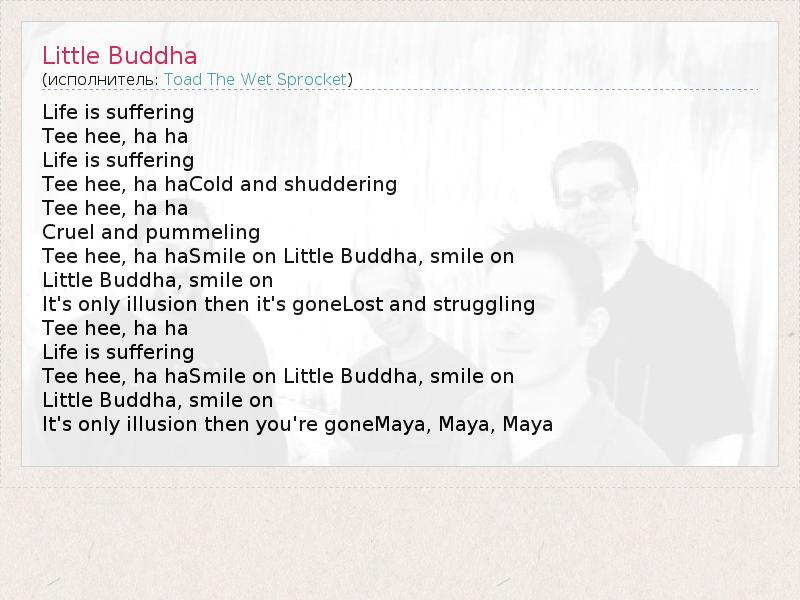 Little Buddha
(исполнитель: Toad The Wet Sprocket)

Life is suffering
Tee hee, ha ha
Life is suffering
Tee hee, ha haCold and shuddering
Tee hee, ha ha
Cruel and pummeling
Tee hee, ha haSmile on Little Buddha, smile on
Little Buddha, smile on
It's only illusion then it's goneLost and struggling
Tee hee, ha ha
Life is suffering
Tee hee, ha haSmile on Little Buddha, smile on
Little Buddha, smile on
It's only illusion then you're goneMaya, Maya, Maya